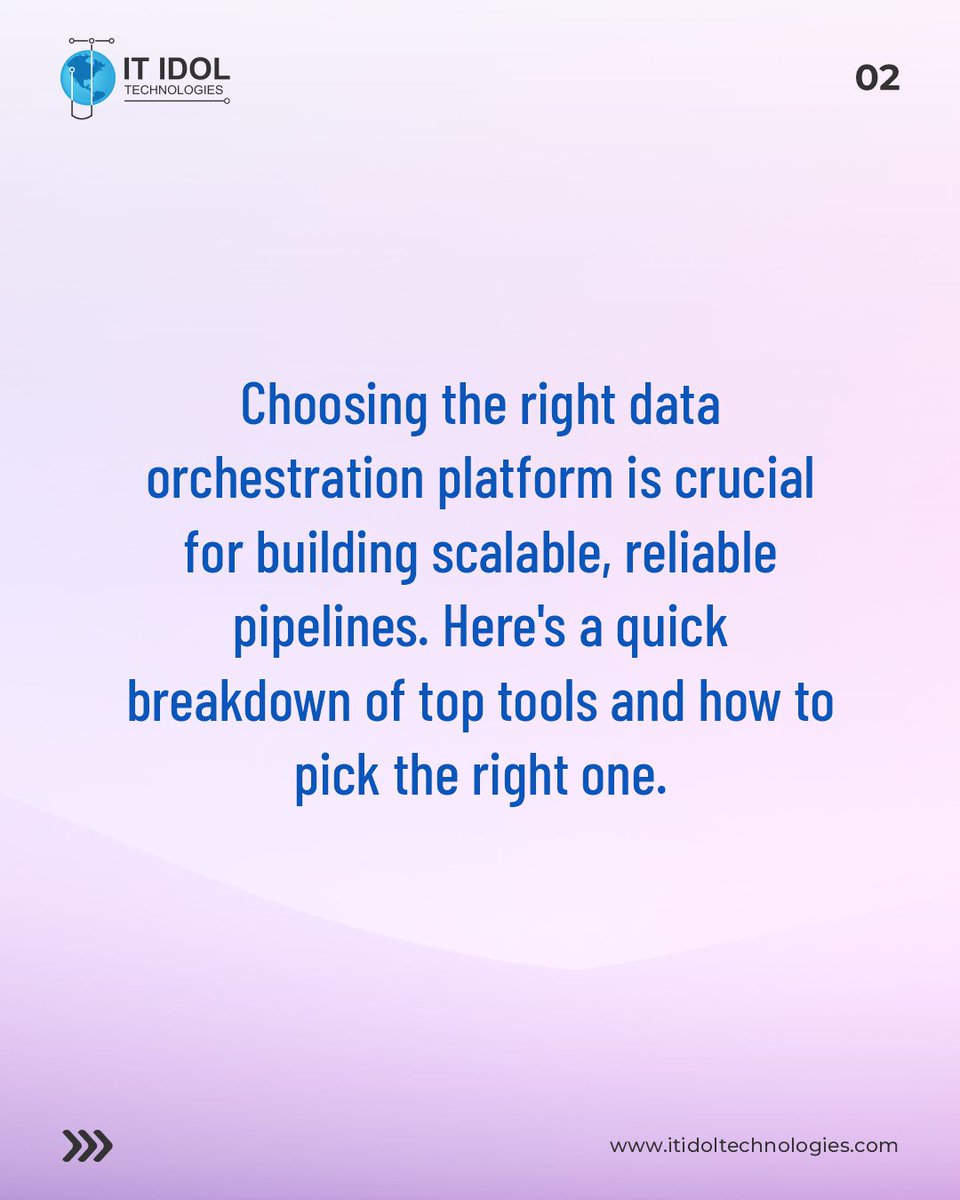 IT IDOL
TECHNOLOGIES

02

Choosing the right data orchestration platform is crucial for building scalable, reliable pipelines. Here's a quick breakdown of top tools and how to pick the right one.

www.itidoltechnologies.com